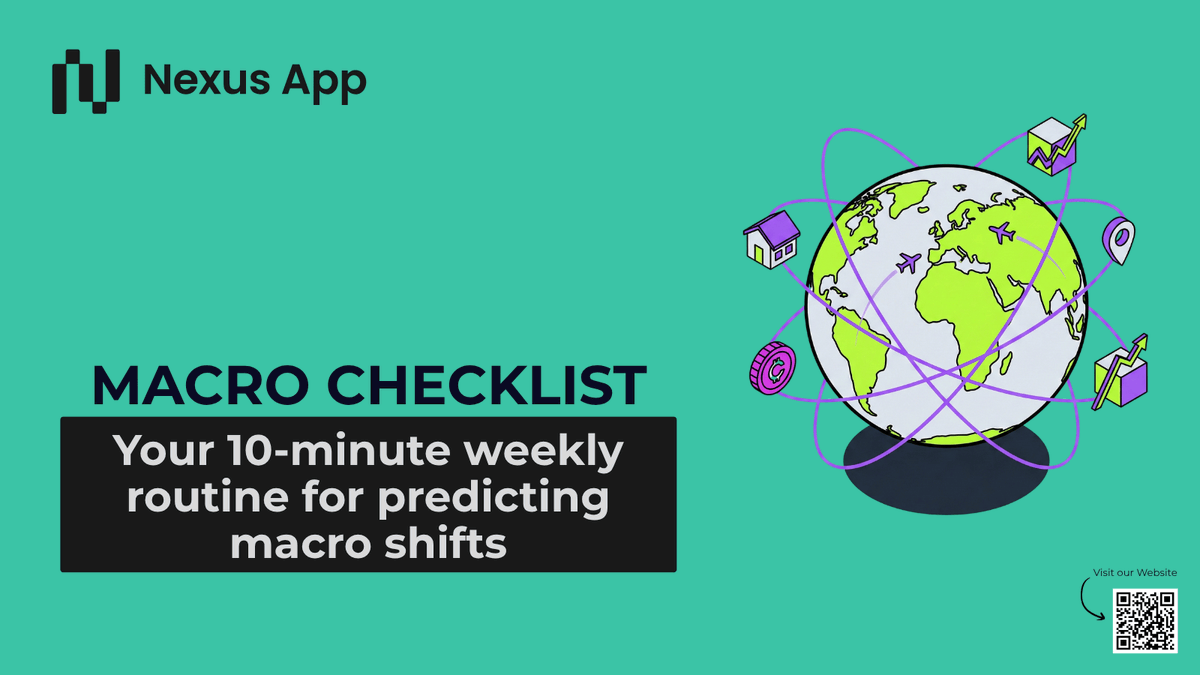 Nexus App

MACRO CHECKLIST

Your 10-minute weekly routine for predicting macro shifts

Visit our Website